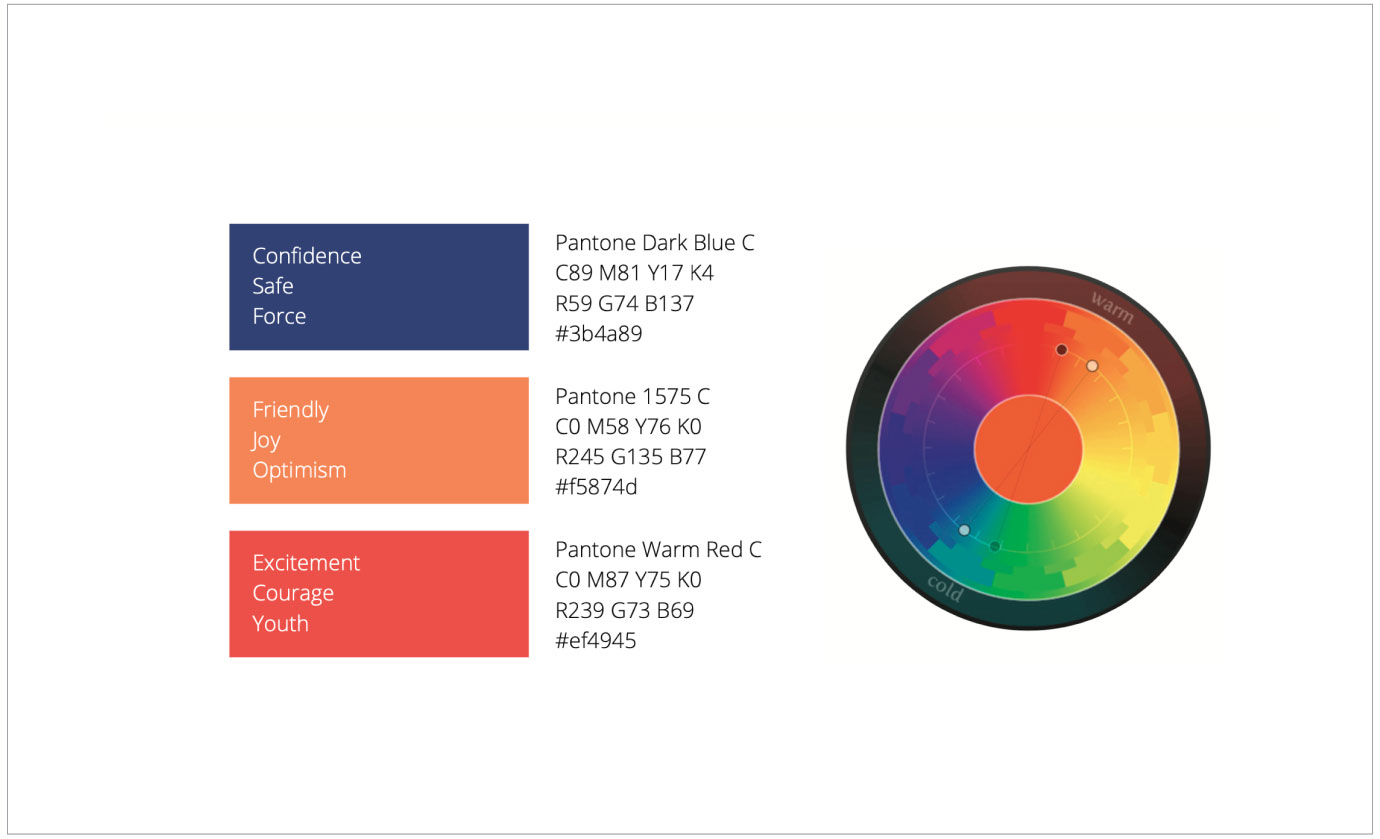 Confidence
Safe
Force

Pantone Dark Blue C
C89 M81 Y17 K4
R59 G74 B137
#3b4a89

Friendly
Joy
Optimism

Pantone 1575 C
C0 M58 Y76 K0
R245 G135 B77
#f5874d

Excitement
Courage
Youth

Pantone Warm Red C
C0 M87 Y75 K0
R239 G73 B69
#ef4945

warm

cold